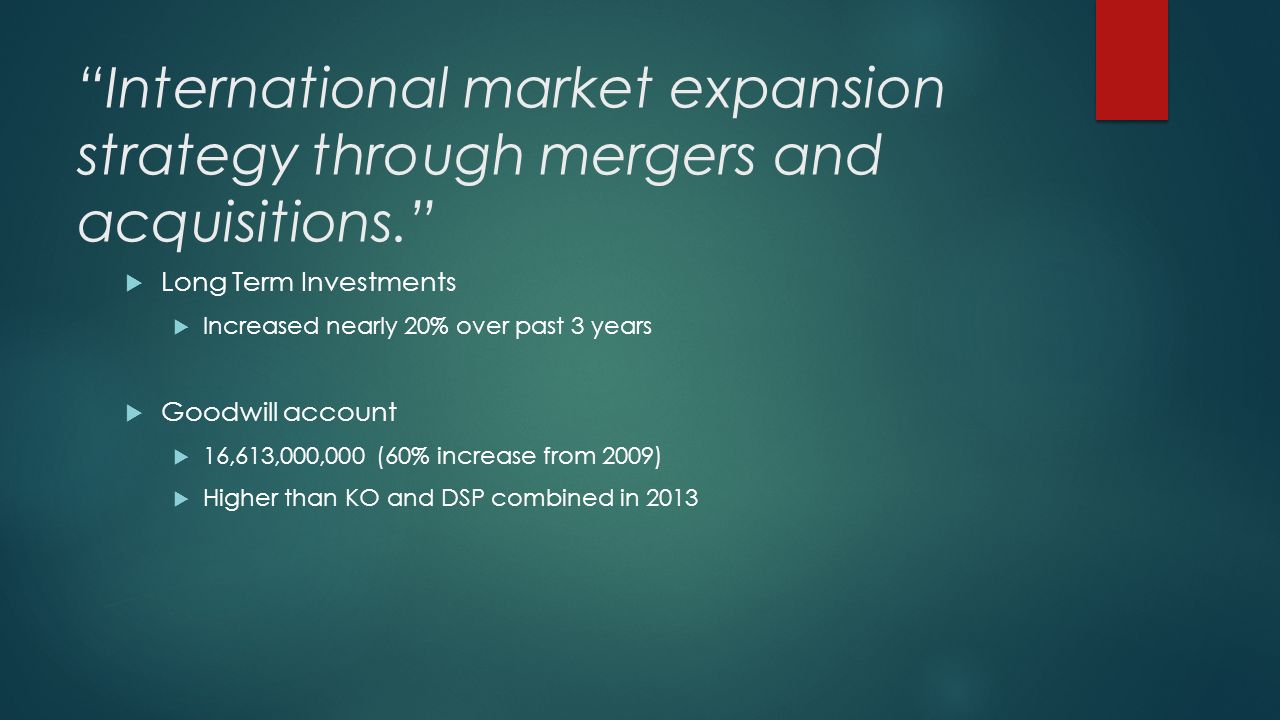 "International market expansion strategy through mergers and acquisitions."

Long Term Investments

Increased nearly 20% over past 3 years

Goodwill account

16,613,000,000 (60% increase from 2009)

Higher than KO and DSP combined in 2013